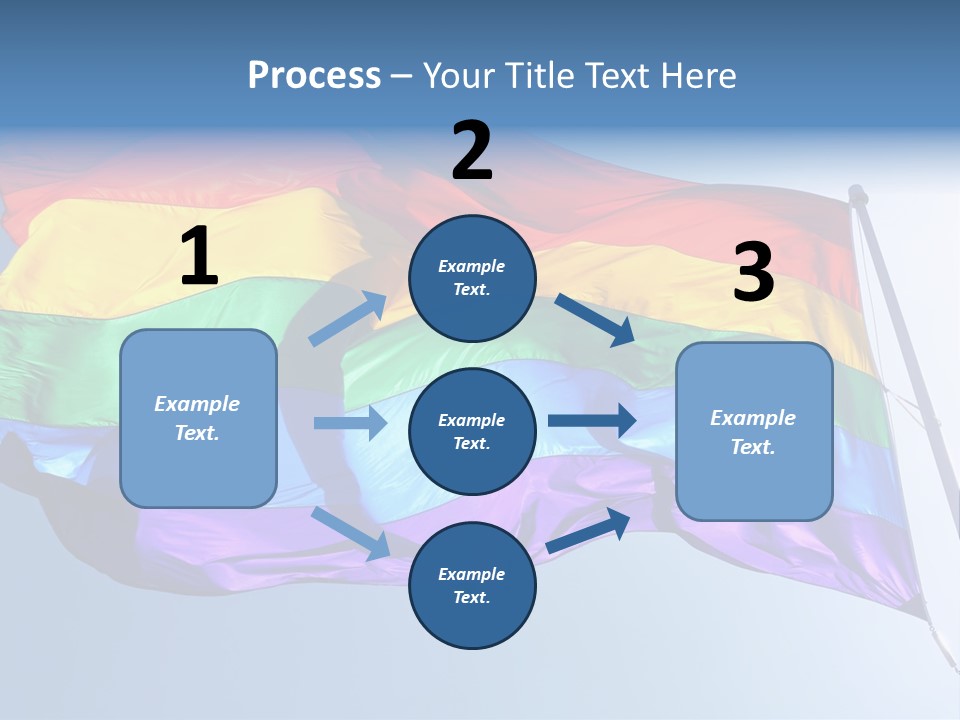 Process – Your Title Text Here

1

Example Text.

2

Example Text.

Example Text.

Example Text.

3

Example Text.